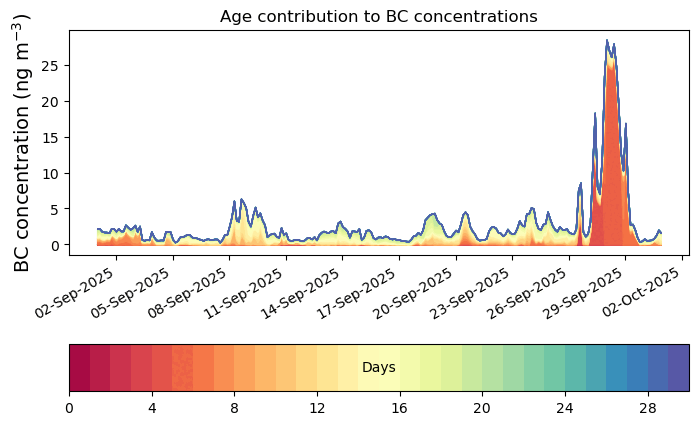 Age contribution to BC concentrations

BC concentration (ng m$^{-3}$)

25
20
15
10
5
0

02-Sep-2025
05-Sep-2025
08-Sep-2025
11-Sep-2025
14-Sep-2025
17-Sep-2025
20-Sep-2025
23-Sep-2025
26-Sep-2025
29-Sep-2025
02-Oct-2025

Days

0
4
8
12
16
20
24
28